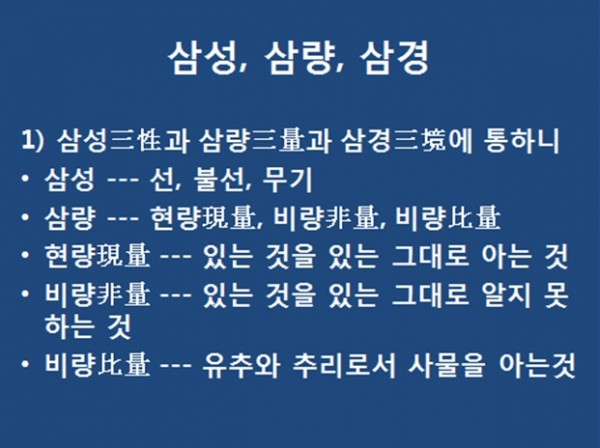 삼성, 삼량, 삼경

1) 삼성三性과 삼량三量과 삼경三境에 통하니
• 삼성 --- 선, 불선, 무기
• 삼량 --- 현량現量, 비량非量, 비량比量
• 현량現量 --- 있는 것을 있는 그대로 아는 것
• 비량非量 --- 있는 것을 있는 그대로 알지 못하는 것
• 비량比量 --- 유추와 추리로서 사물을 아는것